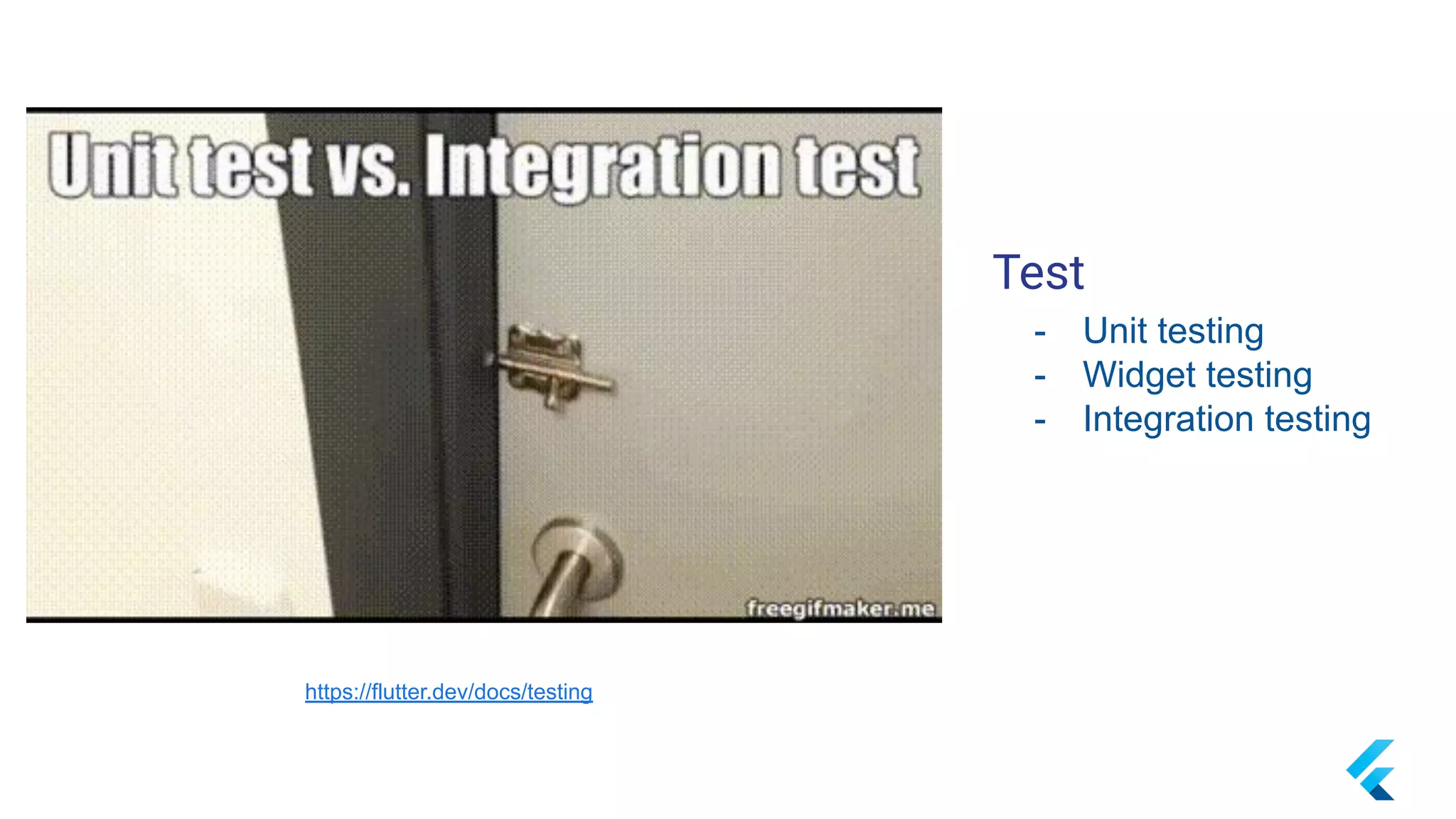 Unit test vs. Integration test

freegifmaker.me

Test

- Unit testing
- Widget testing
- Integration testing

https://flutter.dev/docs/testing